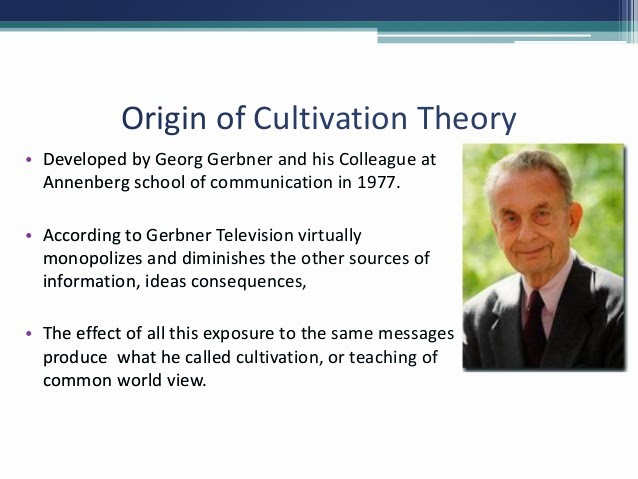 Origin of Cultivation Theory

• Developed by Georg Gerbner and his Colleague at Annenberg school of communication in 1977.

• According to Gerbner Television virtually monopolizes and diminishes the other sources of information, ideas consequences,

• The effect of all this exposure to the same messages produce what he called cultivation, or teaching of common world view.